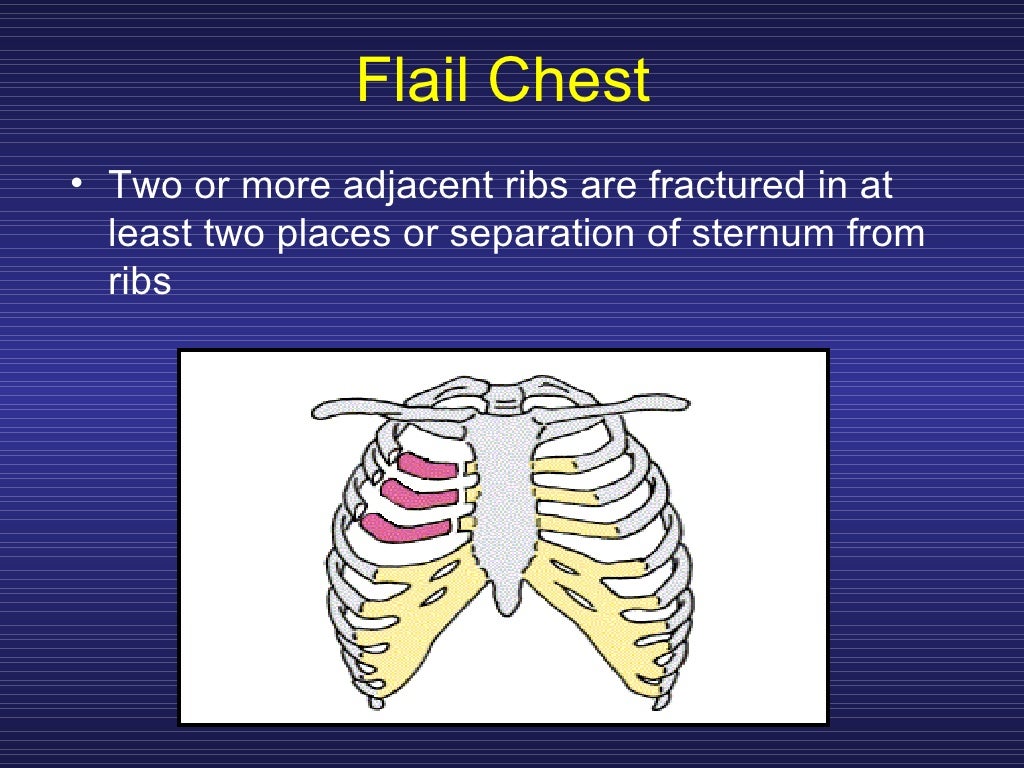 Flail Chest

• Two or more adjacent ribs are fractured in at least two places or separation of sternum from ribs